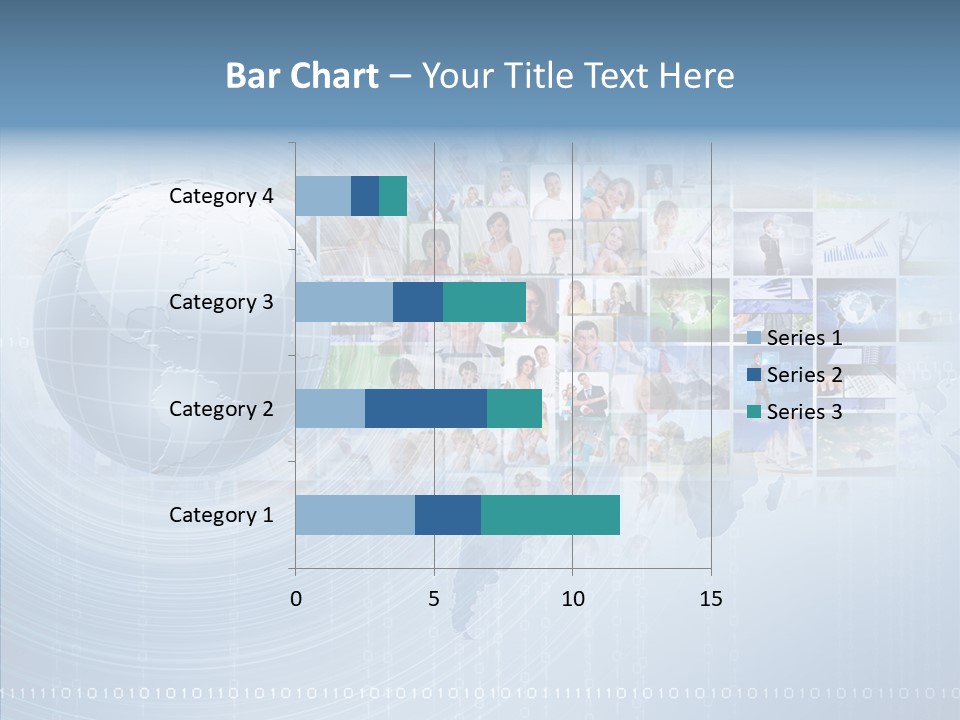 Bar Chart – Your Title Text Here

Category 4
Category 3
Category 2
Category 1

0
5
10
15

Series 1
Series 2
Series 3